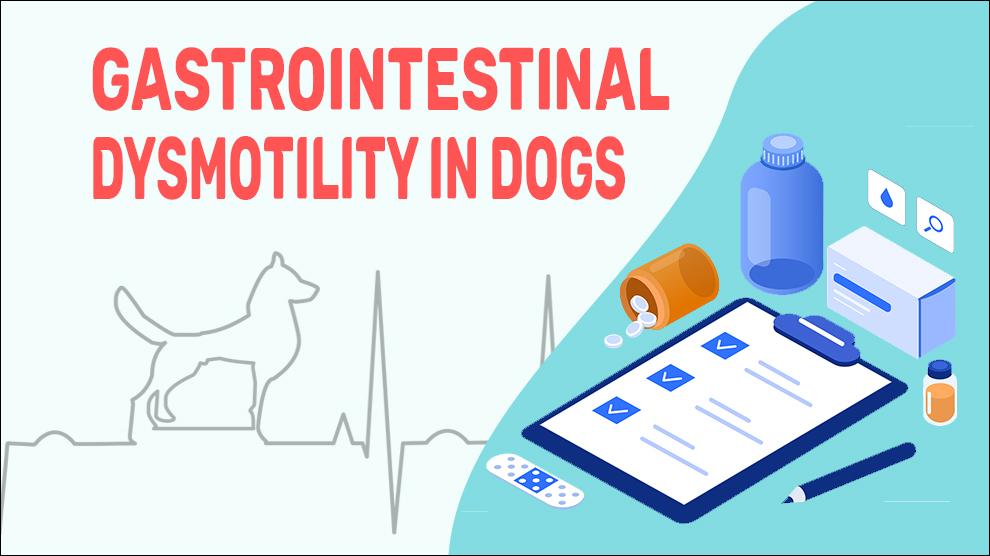 GASTROINTESTINAL DYSMOTILITY IN DOGS